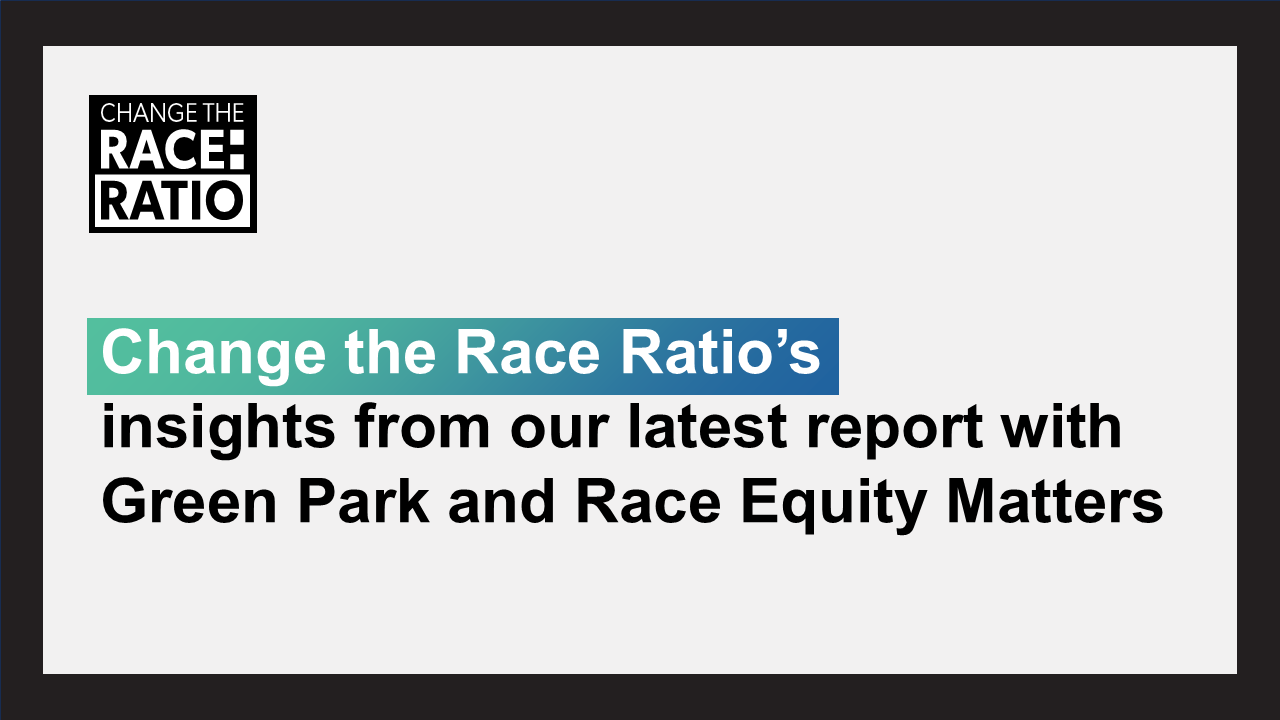 CHANGE THE RACE: RATIO

Change the Race Ratio's insights from our latest report with Green Park and Race Equity Matters